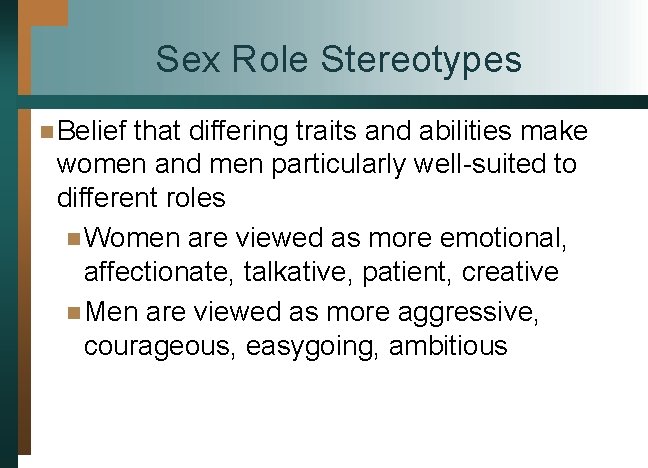 Sex Role Stereotypes

Belief that differing traits and abilities make women and men particularly well-suited to different roles

Women are viewed as more emotional, affectionate, talkative, patient, creative

Men are viewed as more aggressive, courageous, easygoing, ambitious